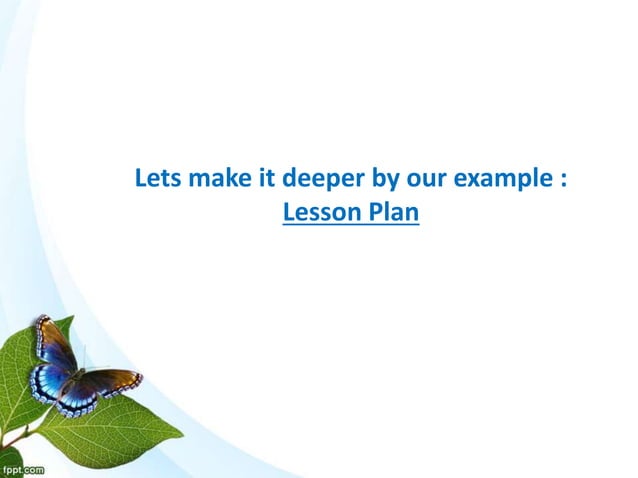 Lets make it deeper by our example :
Lesson Plan

fppt.com